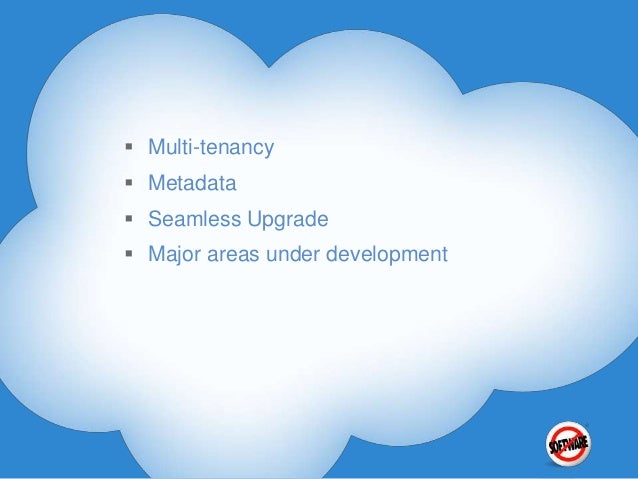 ▪ Multi-tenancy
▪ Metadata
▪ Seamless Upgrade
▪ Major areas under development

SOFTWARE